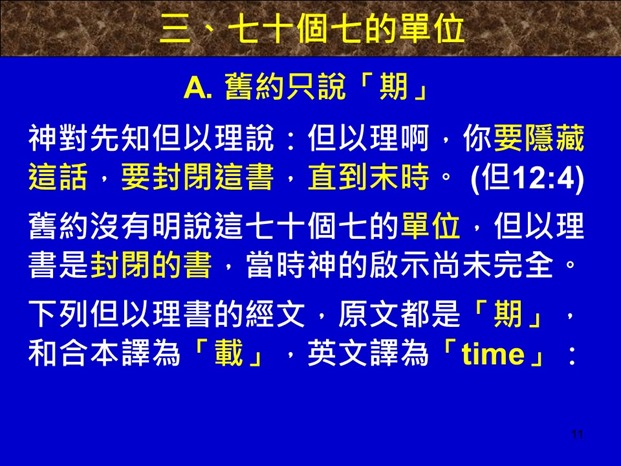 三、七十個七的單位

A. 舊約只說「期」

神對先知但以理說：但以理啊，你要隱藏這話，要封閉這書，直到末時。 (但12:4)

舊約沒有明說這七十個七的單位，但以理書是封閉的書，當時神的啟示尚未完全。

下列但以理書的經文，原文都是「期」，和合本譯為「載」，英文譯為「time」：

11